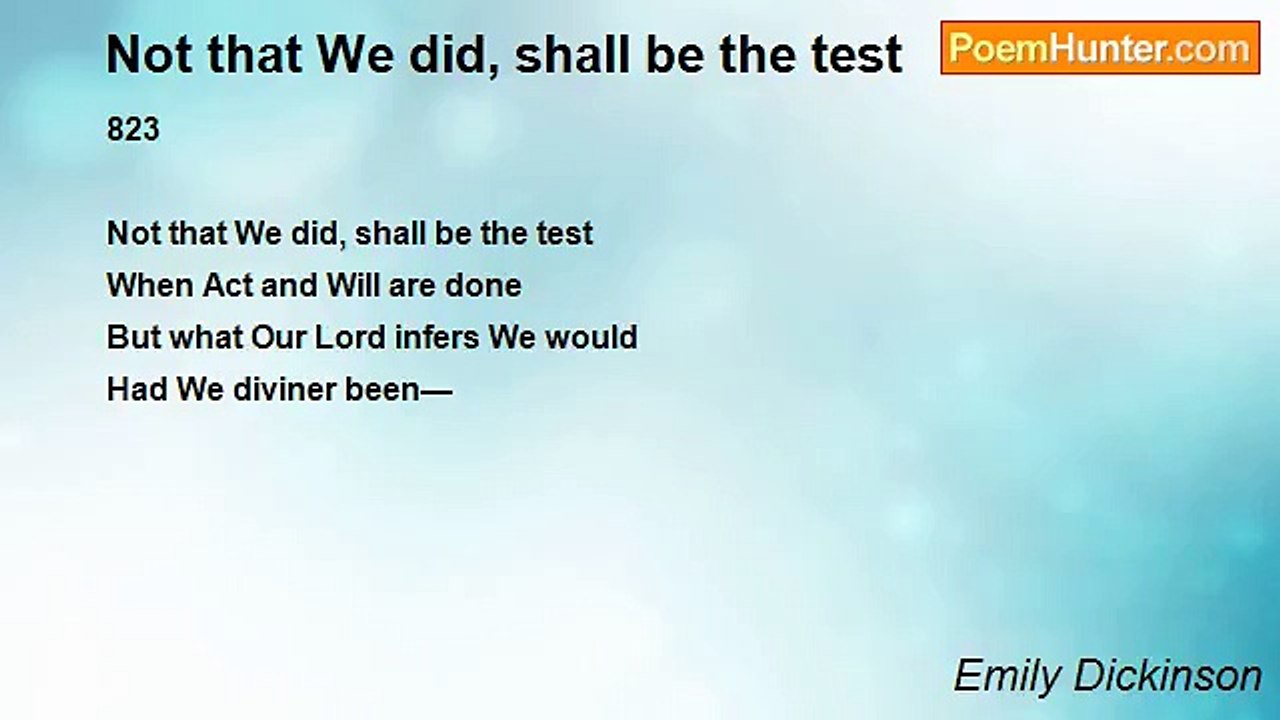 Not that We did, shall be the test

PoemHunter.com

823

Not that We did, shall be the test
When Act and Will are done
But what Our Lord infers We would
Had We diviner been—

Emily Dickinson